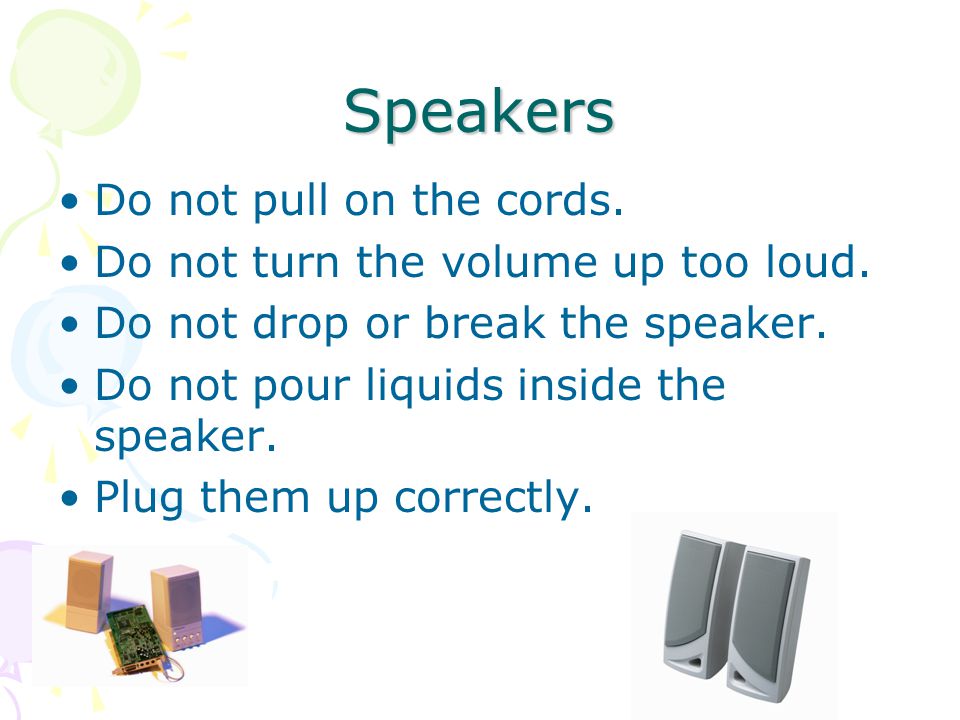 Speakers

• Do not pull on the cords.
• Do not turn the volume up too loud.
• Do not drop or break the speaker.
• Do not pour liquids inside the speaker.
• Plug them up correctly.